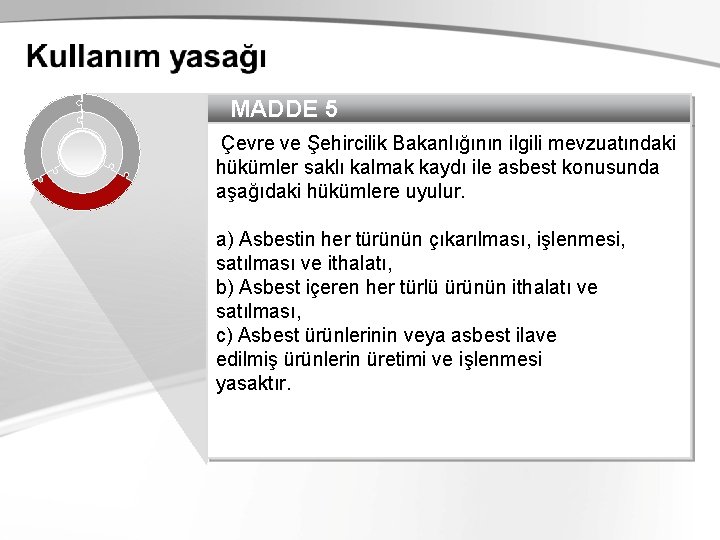 Kullanım yasağı

MADDE 5

Çevre ve Şehircilik Bakanlığının ilgili mevzuatındaki hükümler saklı kalmak kaydı ile asbest konusunda aşağıdaki hükümlere uyulur.

a) Asbestin her türünün çıkarılması, işlenmesi, satılması ve ithalatı,
b) Asbest içeren her türlü ürünün ithalatı ve satılması,
c) Asbest ürünlerinin veya asbest ilave edilmiş ürünlerin üretimi ve işlenmesi yasaktır.